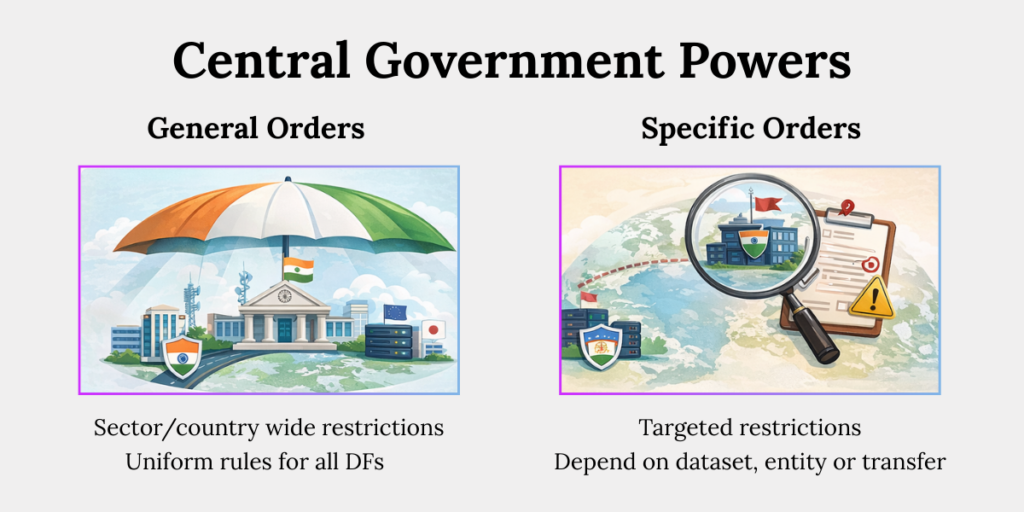 Central Government Powers

General Orders

Sector/country wide restrictions
Uniform rules for all DFs

Specific Orders

Targeted restrictions
Depend on dataset, entity or transfer